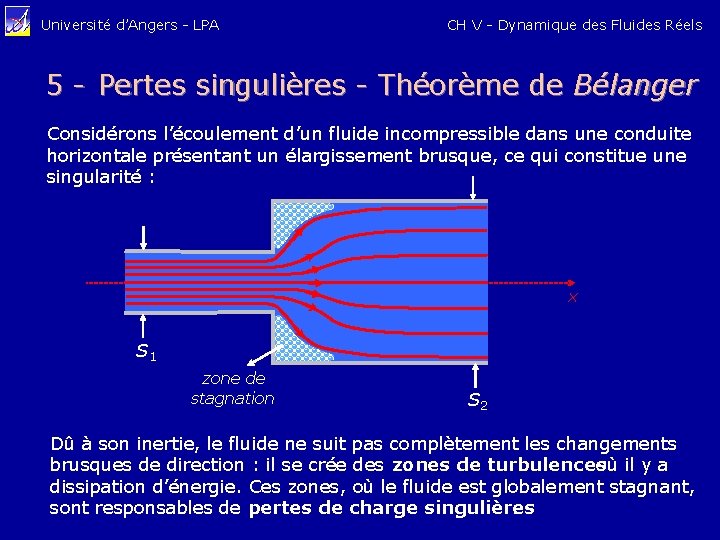 Université d'Angers - LPA

CH V - Dynamique des Fluides Réels

5 - Pertes singulières - Théorème de Bélanger

Considérons l'écoulement d'un fluide incompressible dans une conduite horizontale présentant un élargissement brusque, ce qui constitue une singularité :

x

$S_1$

zone de stagnation

$S_2$

Dû à son inertie, le fluide ne suit pas complètement les changements brusques de direction : il se crée des zones de turbulences où il y a dissipation d'énergie. Ces zones, où le fluide est globalement stagnant, sont responsables de pertes de charge singulières